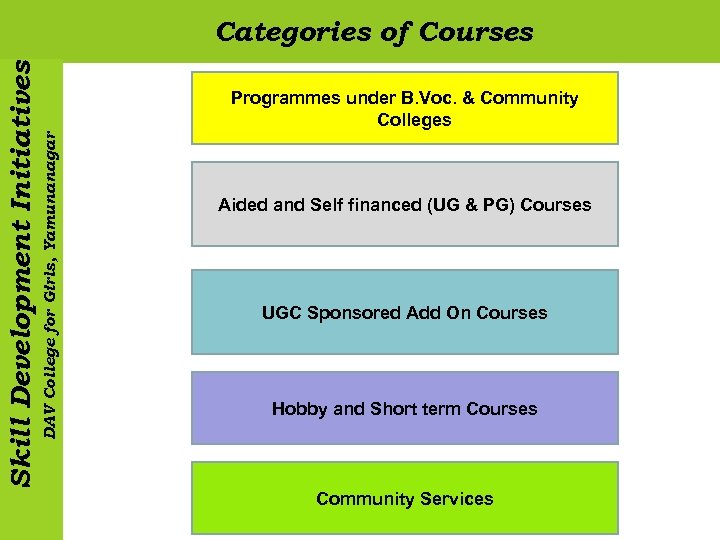 Categories of Courses

Skill Development Initiatives
DAV College for Girls, Yamunanagar

Programmes under B.Voc. & Community Colleges

Aided and Self financed (UG & PG) Courses

UGC Sponsored Add On Courses

Hobby and Short term Courses

Community Services